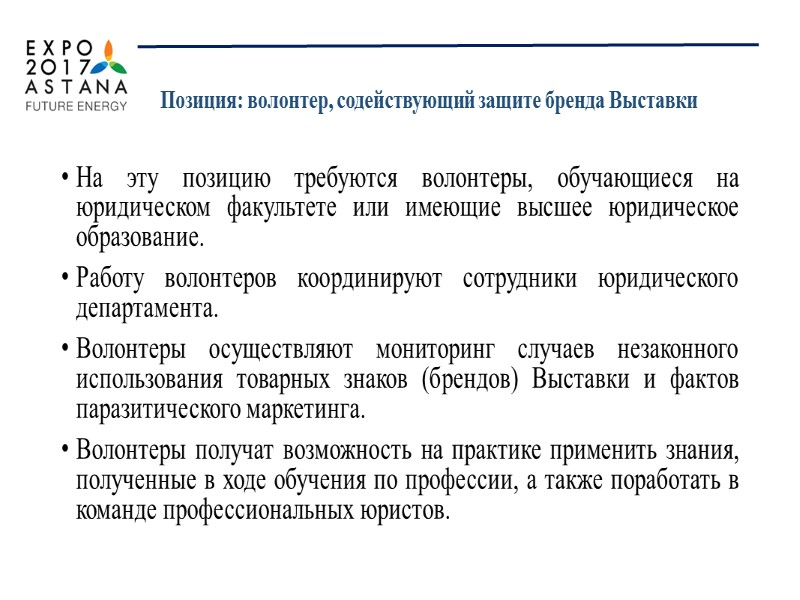 EXPO
2017
ASTANA
FUTURE ENERGY

Позиция: волонтер, содействующий защите бренда Выставки

• На эту позицию требуются волонтеры, обучающиеся на юридическом факультете или имеющие высшее юридическое образование.

• Работу волонтеров координируют сотрудники юридического департамента.

• Волонтеры осуществляют мониторинг случаев незаконного использования товарных знаков (брендов) Выставки и фактов паразитического маркетинга.

• Волонтеры получат возможность на практике применить знания, полученные в ходе обучения по профессии, а также поработать в команде профессиональных юристов.